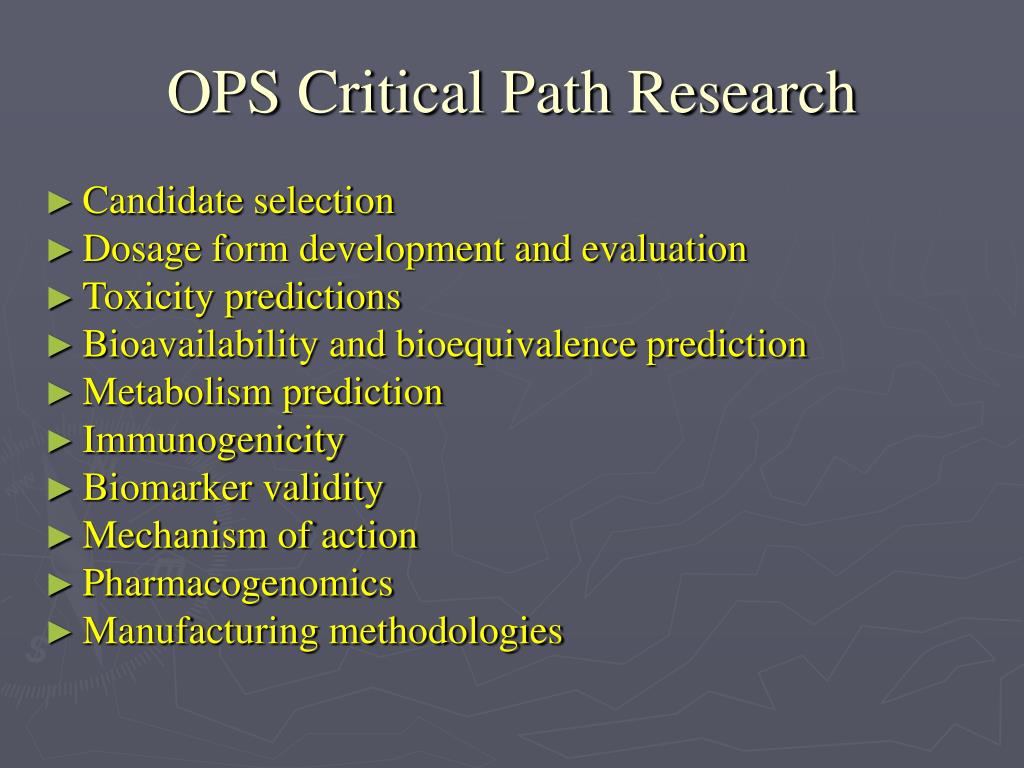 OPS Critical Path Research

► Candidate selection
► Dosage form development and evaluation
► Toxicity predictions
► Bioavailability and bioequivalence prediction
► Metabolism prediction
► Immunogenicity
► Biomarker validity
► Mechanism of action
► Pharmacogenomics
► Manufacturing methodologies